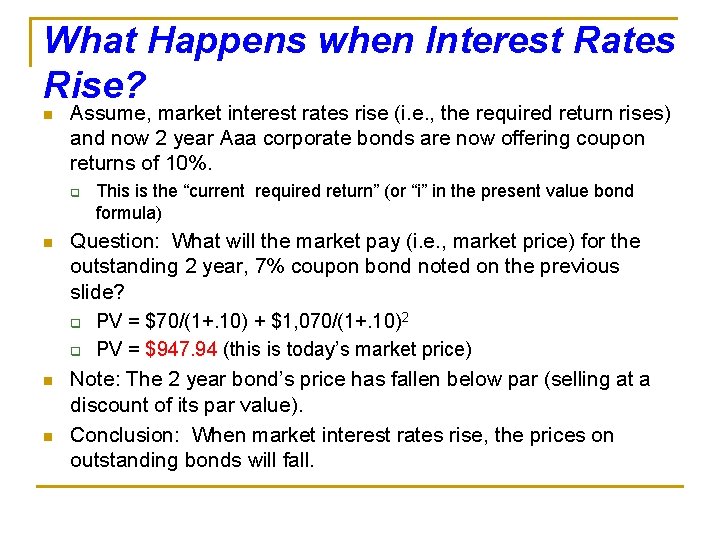 What Happens when Interest Rates Rise?

Assume, market interest rates rise (i.e., the required return rises) and now 2 year Aaa corporate bonds are now offering coupon returns of 10%.

This is the “current required return” (or “i” in the present value bond formula)

Question: What will the market pay (i.e., market price) for the outstanding 2 year, 7% coupon bond noted on the previous slide?

PV = \$70/(1+.10) + \$1,070/(1+.10)$^2$

PV = \$947.94 (this is today’s market price)

Note: The 2 year bond’s price has fallen below par (selling at a discount of its par value).

Conclusion: When market interest rates rise, the prices on outstanding bonds will fall.